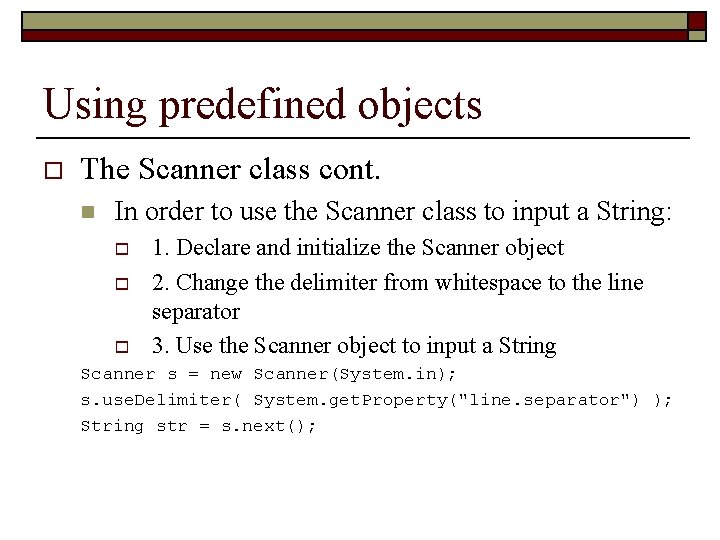 Using predefined objects

The Scanner class cont.

In order to use the Scanner class to input a String:

1. Declare and initialize the Scanner object

2. Change the delimiter from whitespace to the line separator

3. Use the Scanner object to input a String

Scanner s = new Scanner(System.in);
s.useDelimiter( System.getProperty("line.separator") );
String str = s.next();